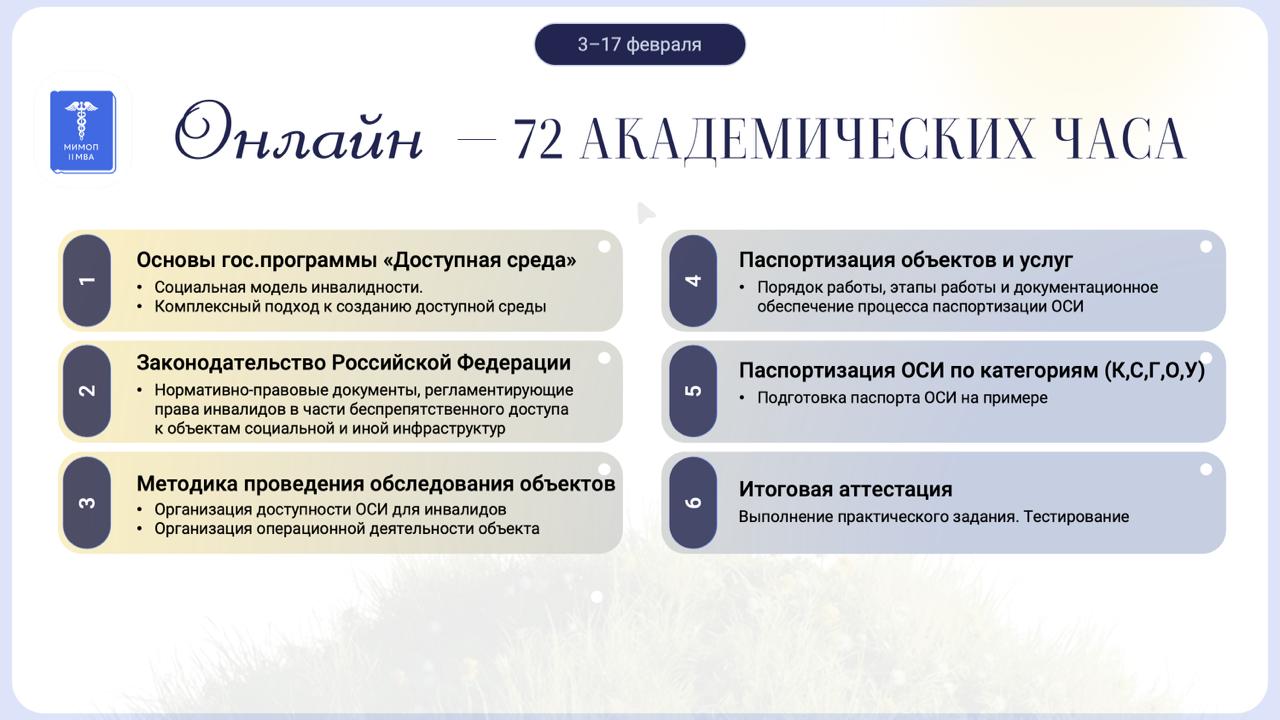 3–17 февраля

МИМОП
IIMBA

Онлайн — 72 АКАДЕМИЧЕСКИХ ЧАСА

1
Основы гос.программы «Доступная среда»
• Социальная модель инвалидности.
• Комплексный подход к созданию доступной среды

2
Законодательство Российской Федерации
• Нормативно-правовые документы, регламентирующие права инвалидов в части беспрепятственного доступа к объектам социальной и иной инфраструктур

3
Методика проведения обследования объектов
• Организация доступности ОСИ для инвалидов
• Организация операционной деятельности объекта

4
Паспортизация объектов и услуг
• Порядок работы, этапы работы и документационное обеспечение процесса паспортизации ОСИ

5
Паспортизация ОСИ по категориям (К,С,Г,О,У)
• Подготовка паспорта ОСИ на примере

6
Итоговая аттестация
Выполнение практического задания. Тестирование